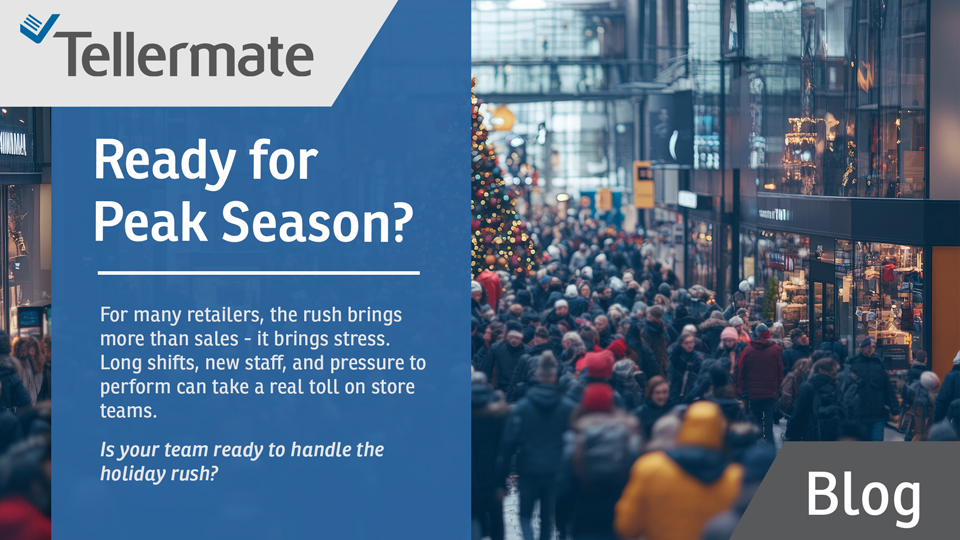 Tellermate

Ready for Peak Season?

For many retailers, the rush brings more than sales - it brings stress. Long shifts, new staff, and pressure to perform can take a real toll on store teams.

Is your team ready to handle the holiday rush?

Blog